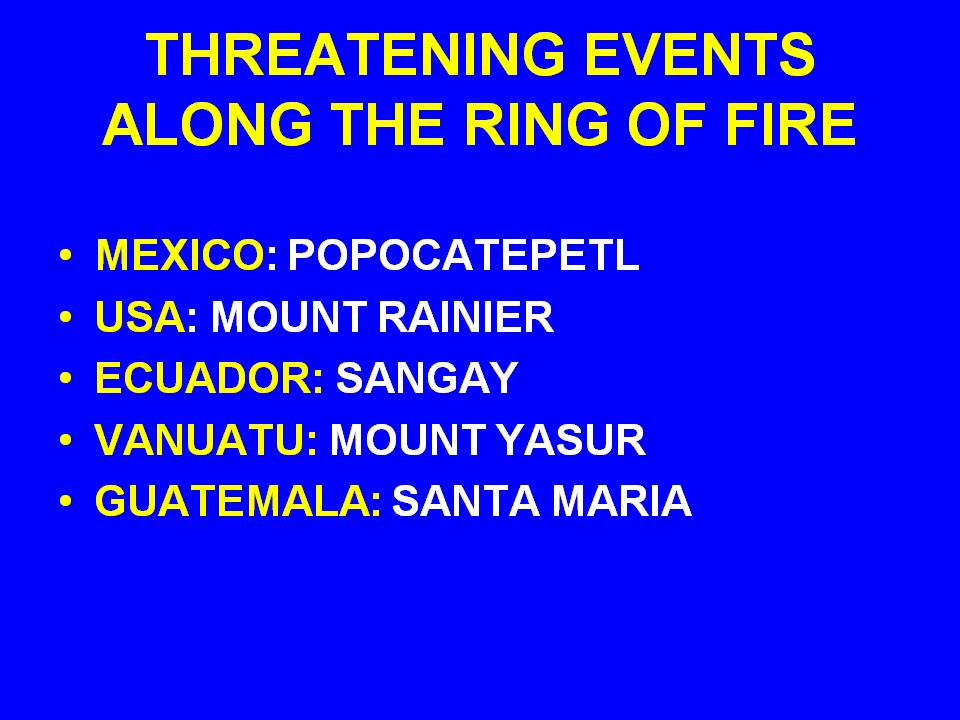 THREATENING EVENTS ALONG THE RING OF FIRE

• MEXICO: POPOCATEPETL
• USA: MOUNT RAINIER
• ECUADOR: SANGAY
• VANUATU: MOUNT YASUR
• GUATEMALA: SANTA MARIA